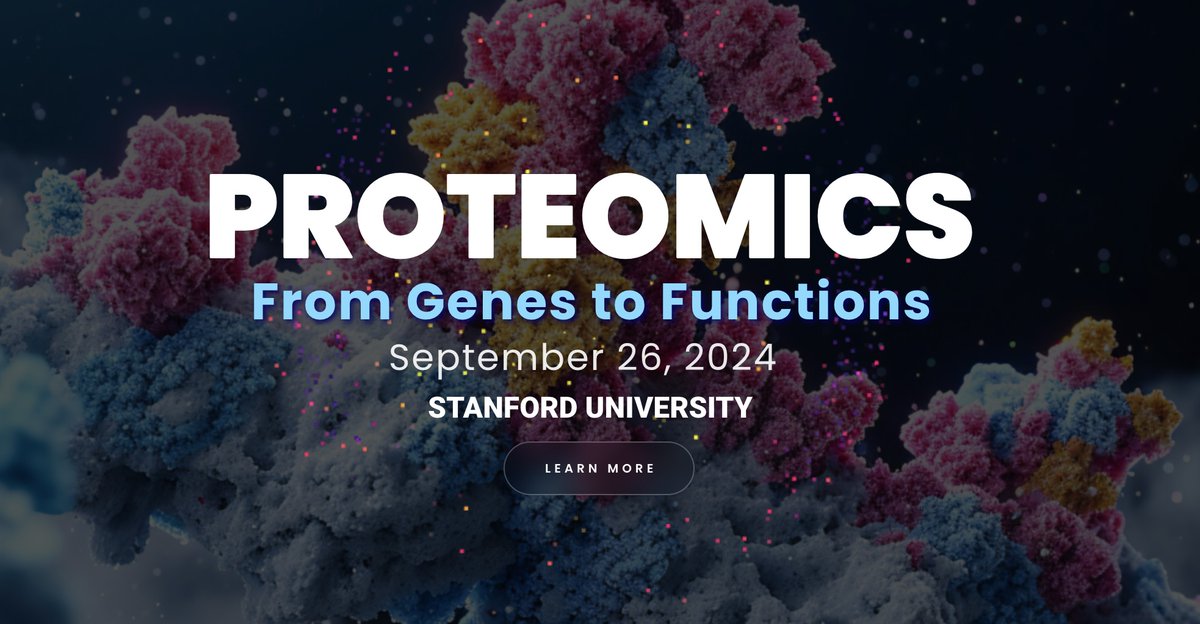 PROTEOMICS

From Genes to Functions

September 26, 2024

STANFORD UNIVERSITY

LEARN MORE